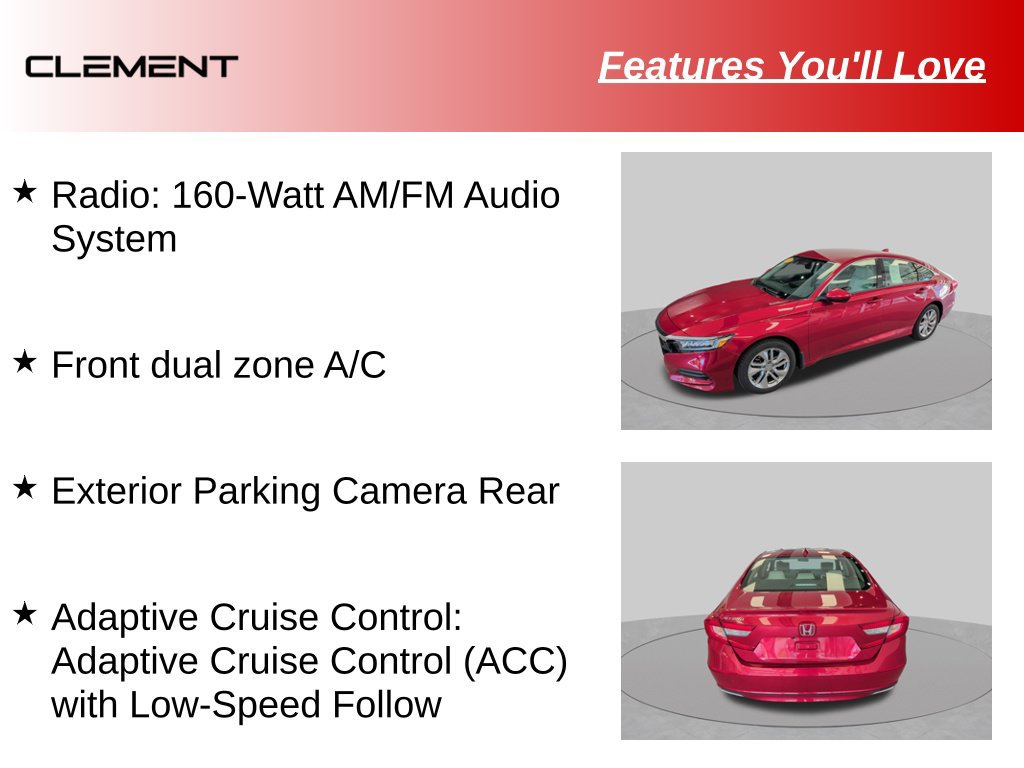 CLEMENT

Features You'll Love

★ Radio: 160-Watt AM/FM Audio System

★ Front dual zone A/C

★ Exterior Parking Camera Rear

★ Adaptive Cruise Control: Adaptive Cruise Control (ACC) with Low-Speed Follow